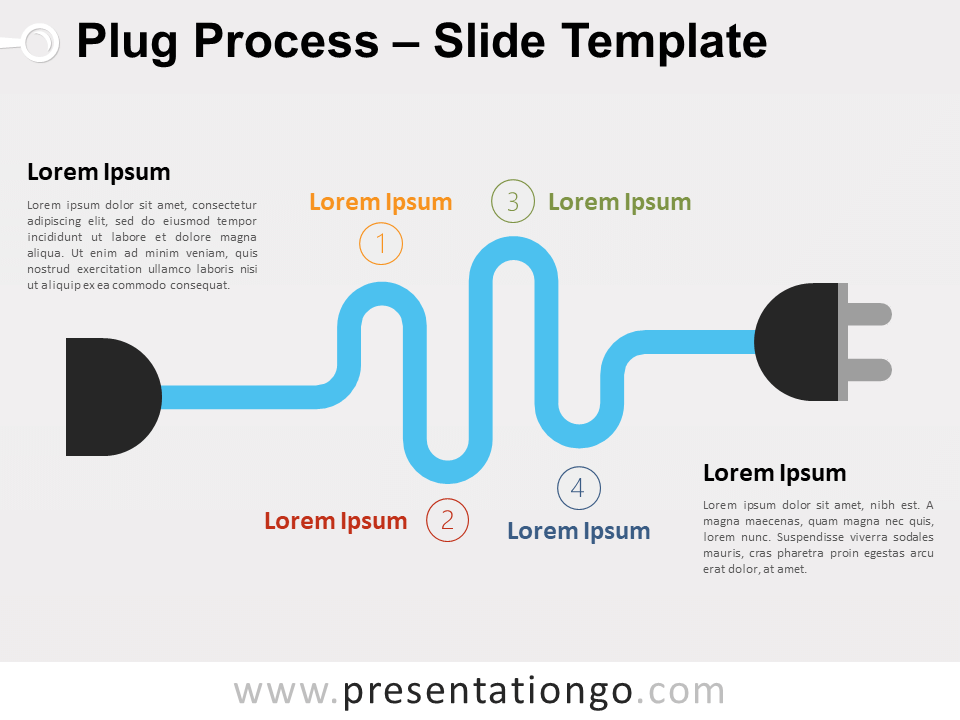 Plug Process – Slide Template

Lorem Ipsum

Lorem ipsum dolor sit amet, consectetur adipiscing elit, sed do eiusmod tempor incididunt ut labore et dolore magna aliqua. Ut enim ad minim veniam, quis nostrud exercitation ullamco laboris nisi ut aliquip ex ea commodo consequat.

Lorem Ipsum

1

3

Lorem Ipsum

Lorem Ipsum

2

4

Lorem Ipsum

Lorem Ipsum

Lorem ipsum dolor sit amet, nibh est. A magna maecenas, quam magna nec quis, lorem nunc. Suspendisse viverra sodales mauris, cras pharetra proin egestas arcu erat dolor, at amet.

www.presentationgo.com